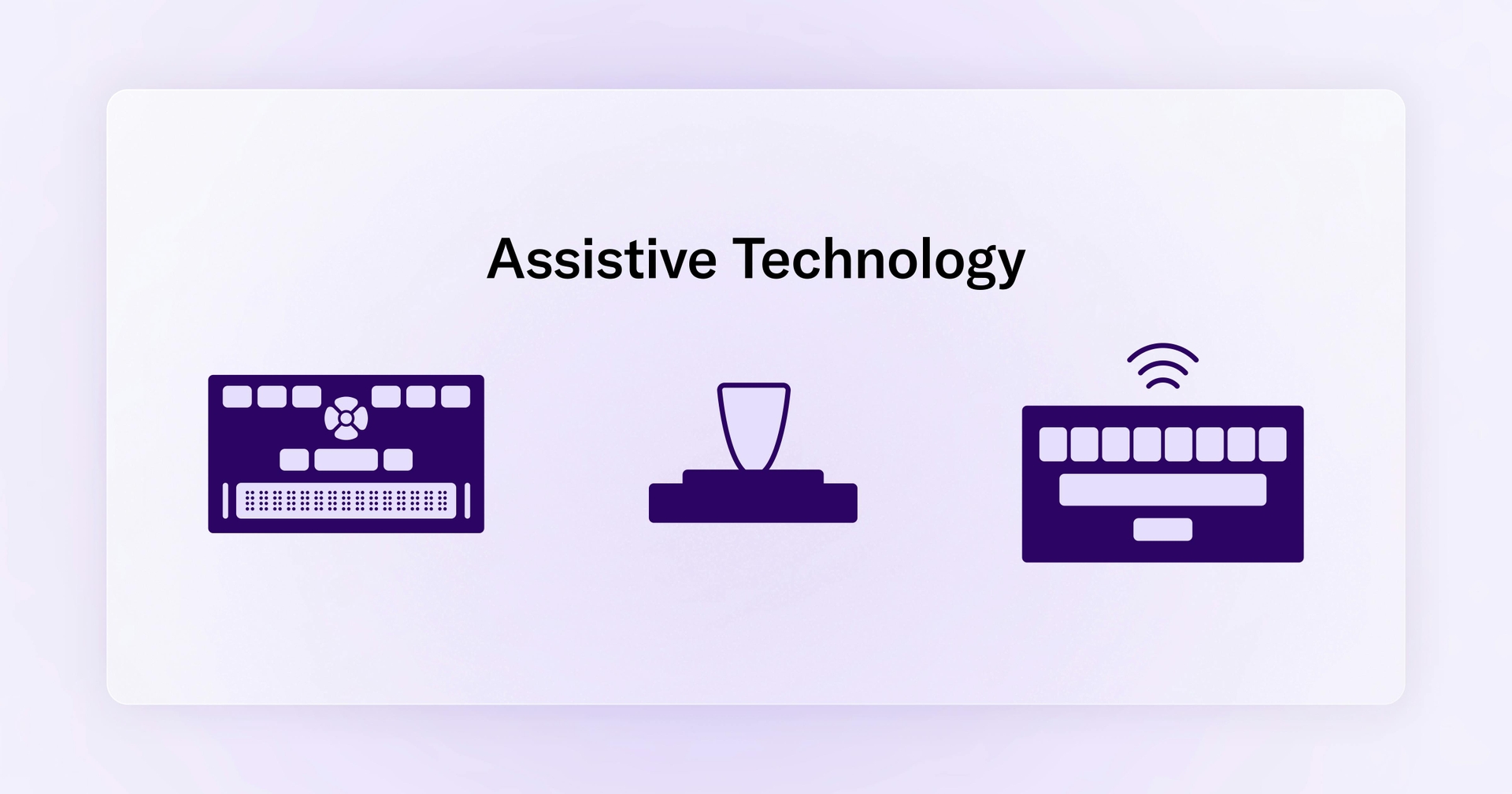 Assistive Technology